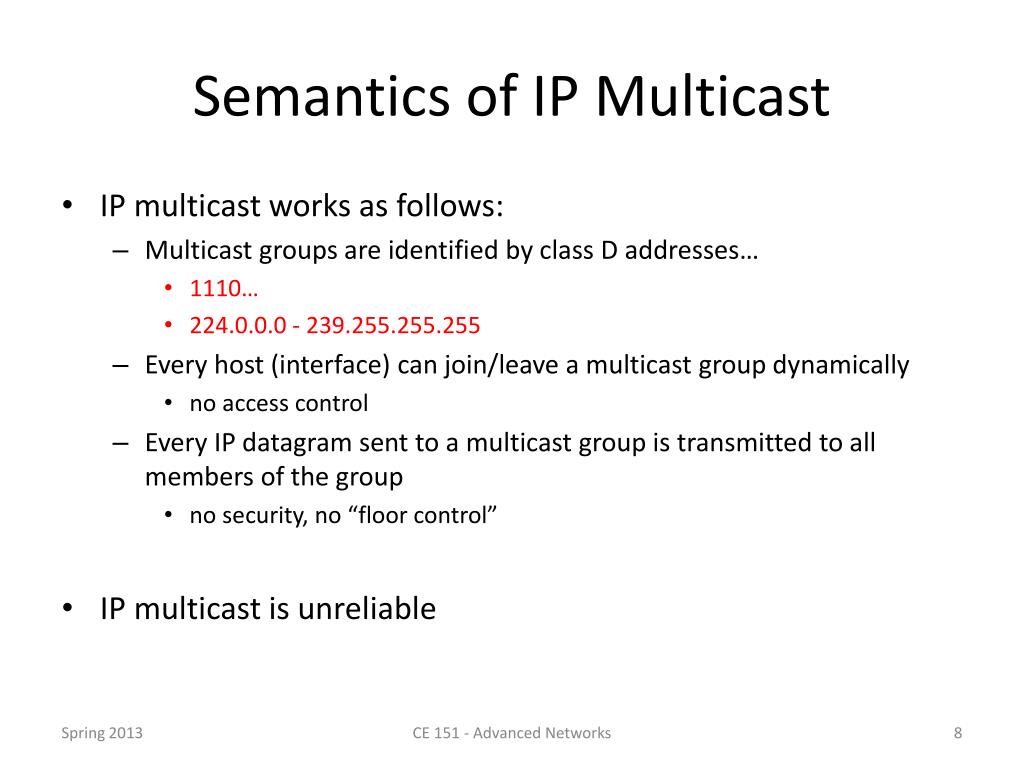 Semantics of IP Multicast

• IP multicast works as follows:
– Multicast groups are identified by class D addresses…
• 1110…
• 224.0.0.0 - 239.255.255.255
– Every host (interface) can join/leave a multicast group dynamically
• no access control
– Every IP datagram sent to a multicast group is transmitted to all members of the group
• no security, no “floor control”

• IP multicast is unreliable

Spring 2013

CE 151 - Advanced Networks

8